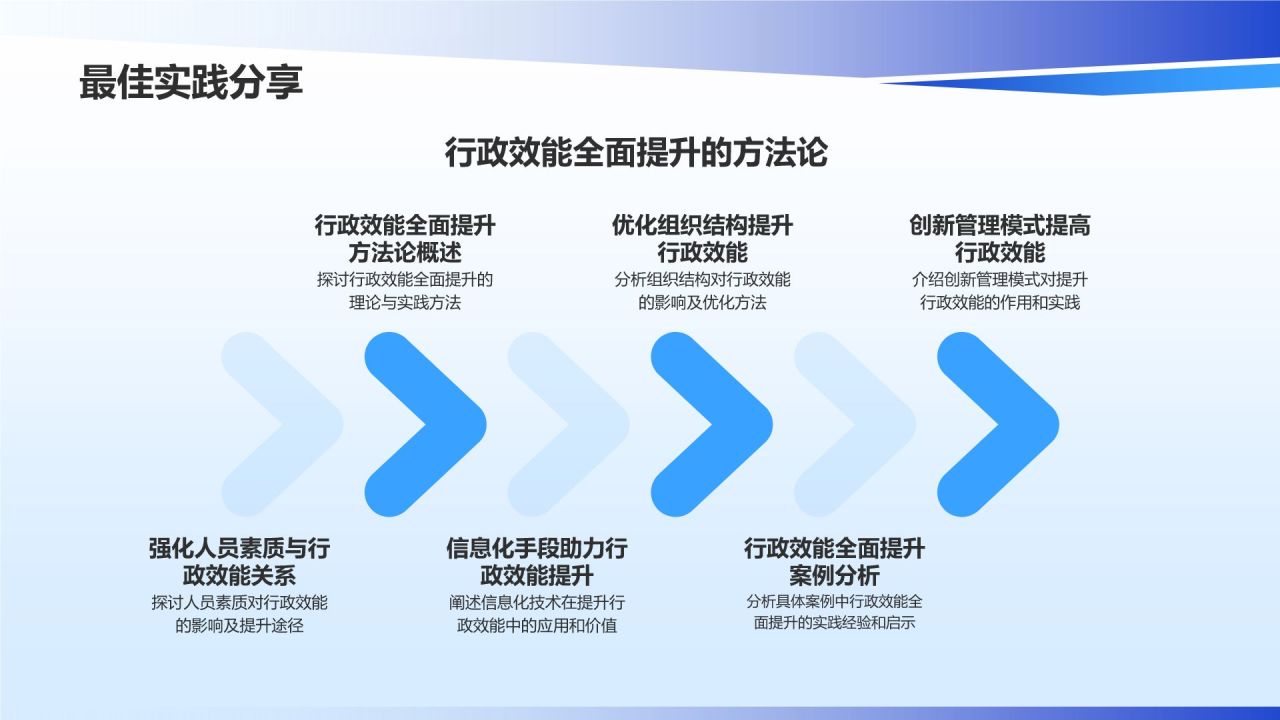 最佳实践分享

行政效能全面提升的方法论

行政效能全面提升方法论概述
探讨行政效能全面提升的理论与实践方法

优化组织结构提升行政效能
分析组织结构对行政效能的影响及优化方法

创新管理模式提高行政效能
介绍创新管理模式对提升行政效能的作用和实践

强化人员素质与行政效能关系
探讨人员素质对行政效能的影响及提升途径

信息化手段助力行政效能提升
阐述信息化技术在提升行政效能中的应用和价值

行政效能全面提升案例分析
分析具体案例中行政效能全面提升的实践经验和启示